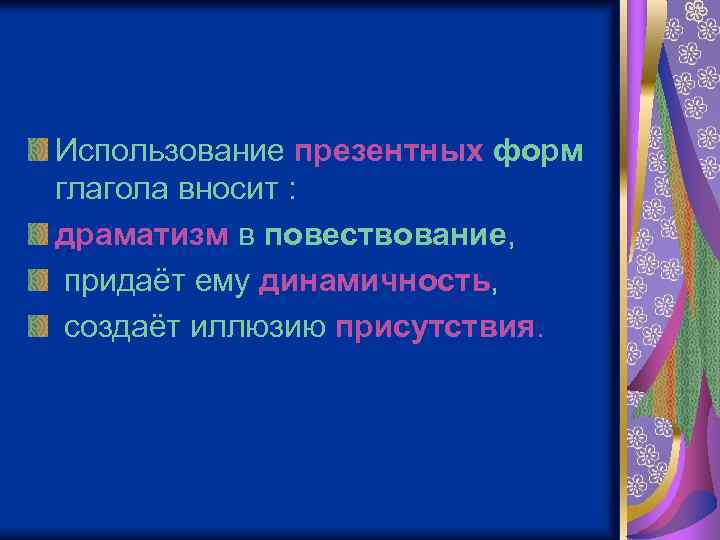 Использование презентных форм глагола вносит :

драматизм в повествование,

придаёт ему динамичность,

создаёт иллюзию присутствия.